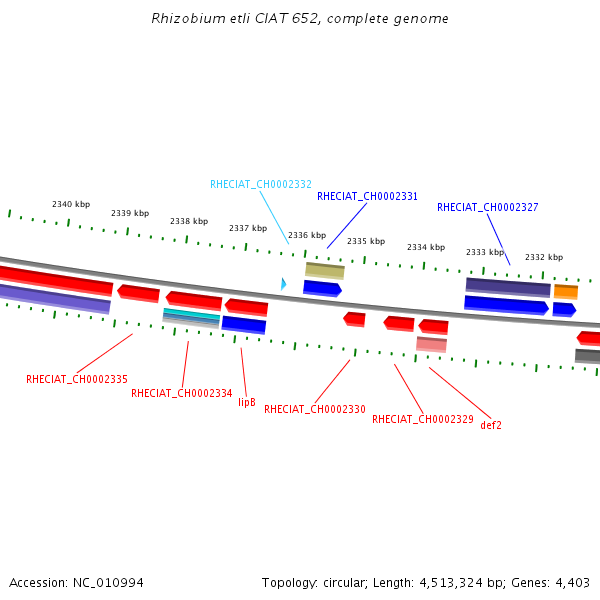 Rhizobium etli CIAT 652, complete genome

RHECIAT_CH0002332
RHECIAT_CH0002331
RHECIAT_CH0002327

2340 kbp
2339 kbp
2338 kbp
2337 kbp
2336 kbp
2335 kbp
2334 kbp
2333 kbp
2332 kbp

RHECIAT_CH0002335
RHECIAT_CH0002334
lipB
RHECIAT_CH0002330
RHECIAT_CH0002329
def2

Accession: NC_010994

Topology: circular; Length: 4,513,324 bp; Genes: 4,403